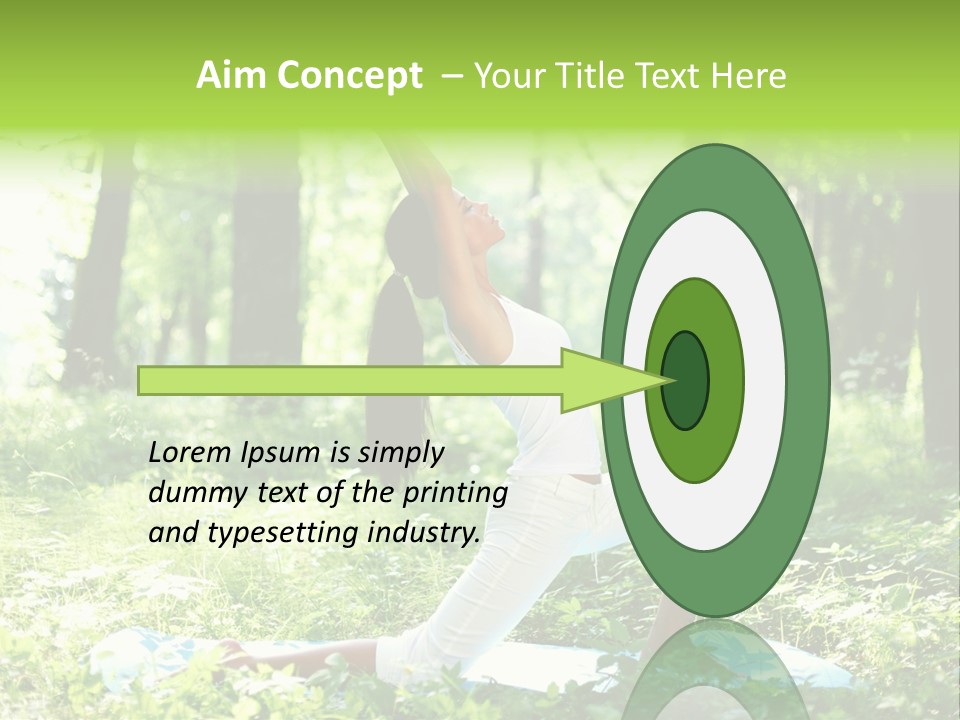 Aim Concept – Your Title Text Here

Lorem Ipsum is simply dummy text of the printing and typesetting industry.